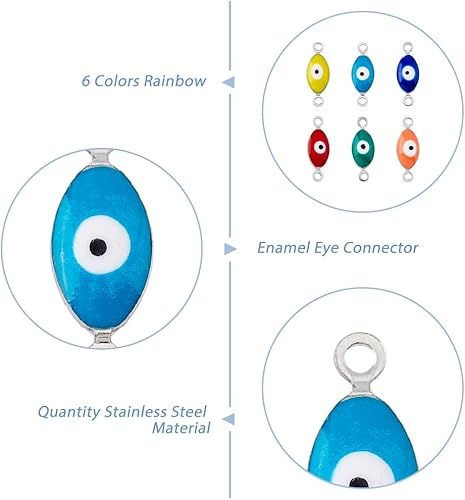 6 Colors Rainbow

Enamel Eye Connector

Quantity Stainless Steel Material